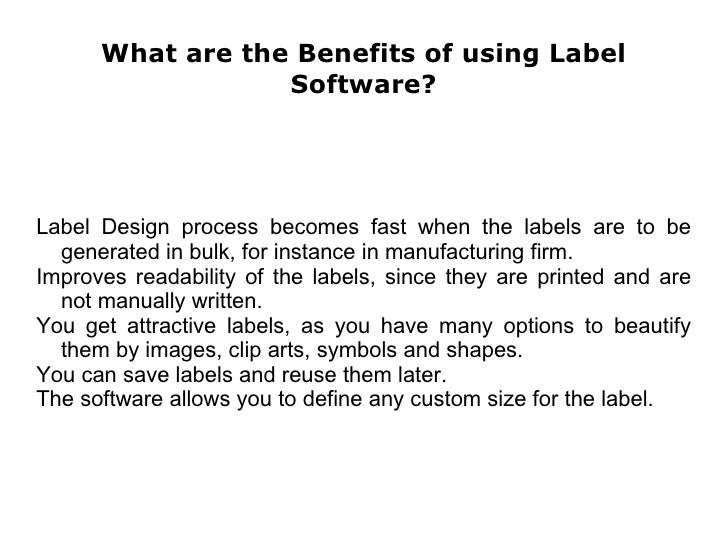 What are the Benefits of using Label Software?

Label Design process becomes fast when the labels are to be generated in bulk, for instance in manufacturing firm.

Improves readability of the labels, since they are printed and are not manually written.

You get attractive labels, as you have many options to beautify them by images, clip arts, symbols and shapes.

You can save labels and reuse them later.

The software allows you to define any custom size for the label.